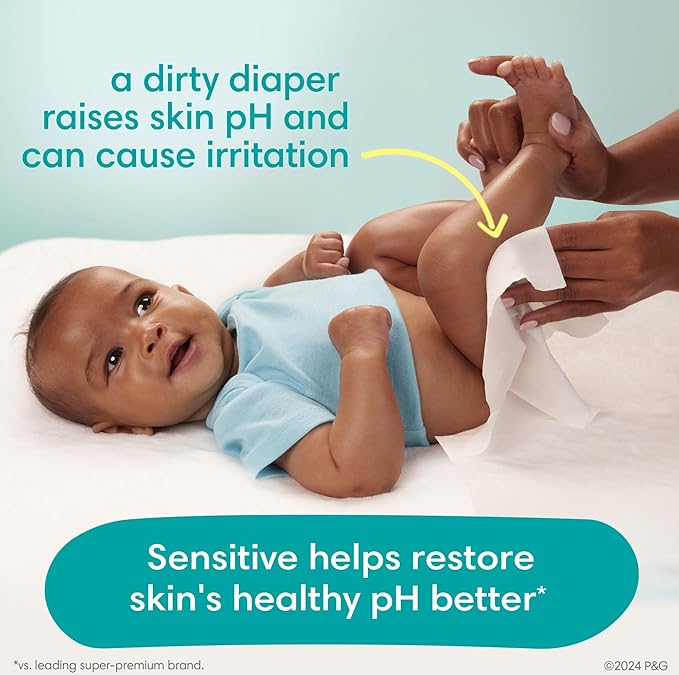 a dirty diaper raises skin pH and can cause irritation

Sensitive helps restore skin's healthy pH better*

*vs. leading super-premium brand.

©2024 P&G